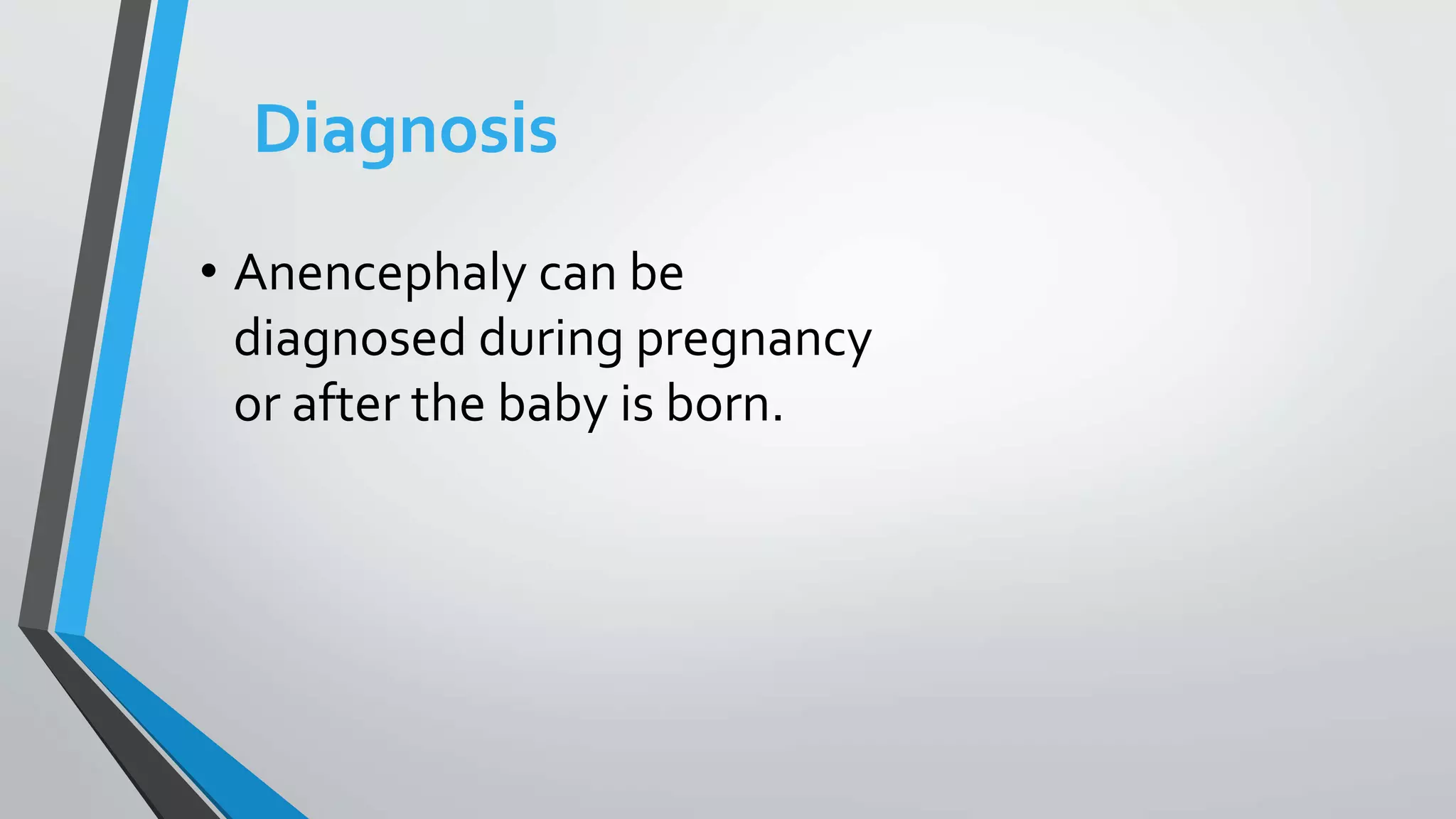 Diagnosis

• Anencephaly can be diagnosed during pregnancy or after the baby is born.